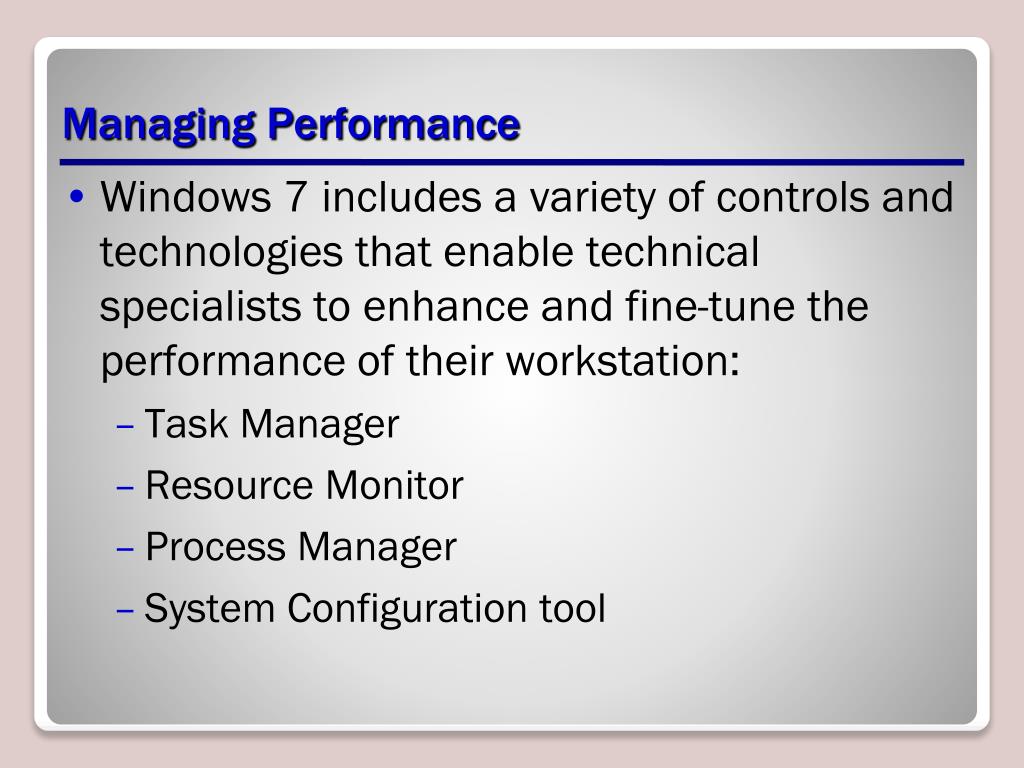 Managing Performance

• Windows 7 includes a variety of controls and technologies that enable technical specialists to enhance and fine-tune the performance of their workstation:

– Task Manager

– Resource Monitor

– Process Manager

– System Configuration tool